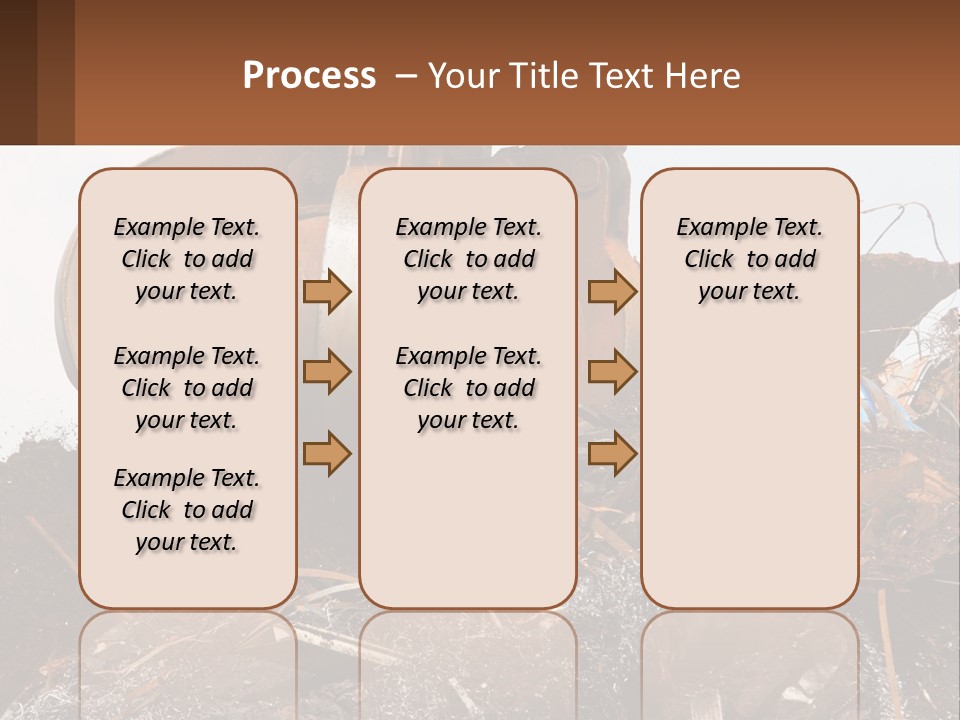 Process – Your Title Text Here

Example Text. Click to add your text.

Example Text. Click to add your text.

Example Text. Click to add your text.

Example Text. Click to add your text.

Example Text. Click to add your text.

Example Text. Click to add your text.